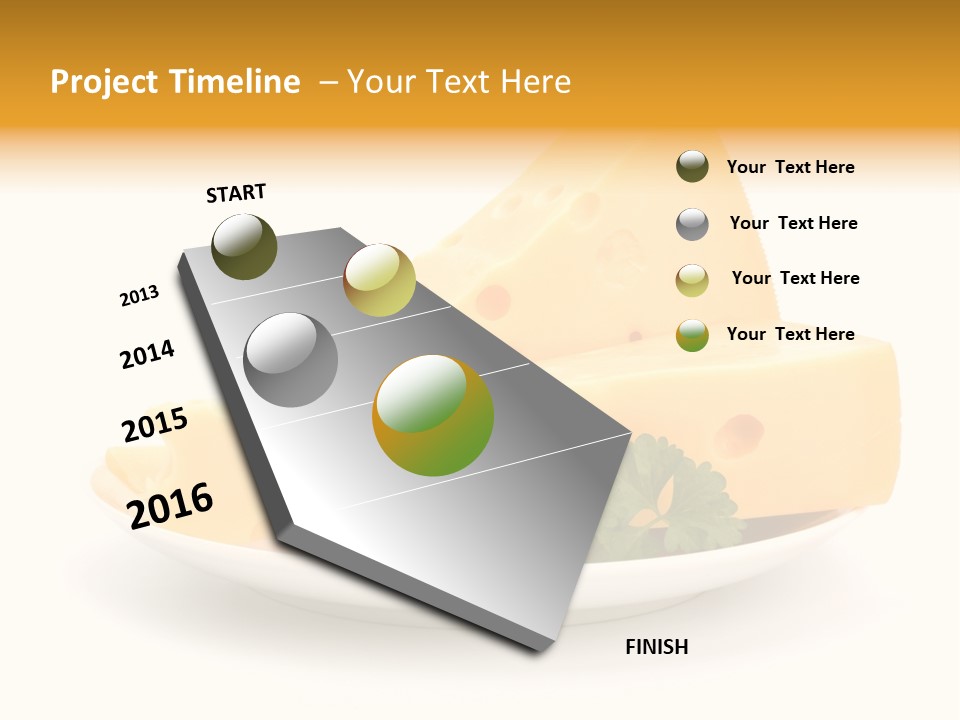 Project Timeline – Your Text Here

START

2013

2014

2015

2016

FINISH

Your Text Here

Your Text Here

Your Text Here

Your Text Here